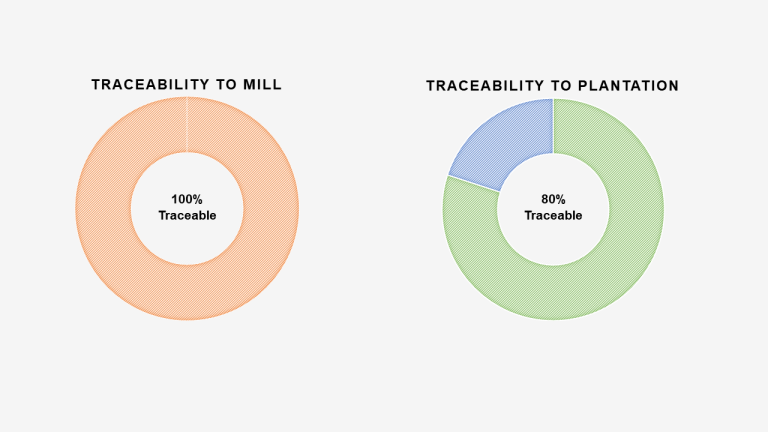 TRACEABILITY TO MILL

100%
Traceable

TRACEABILITY TO PLANTATION

80%
Traceable